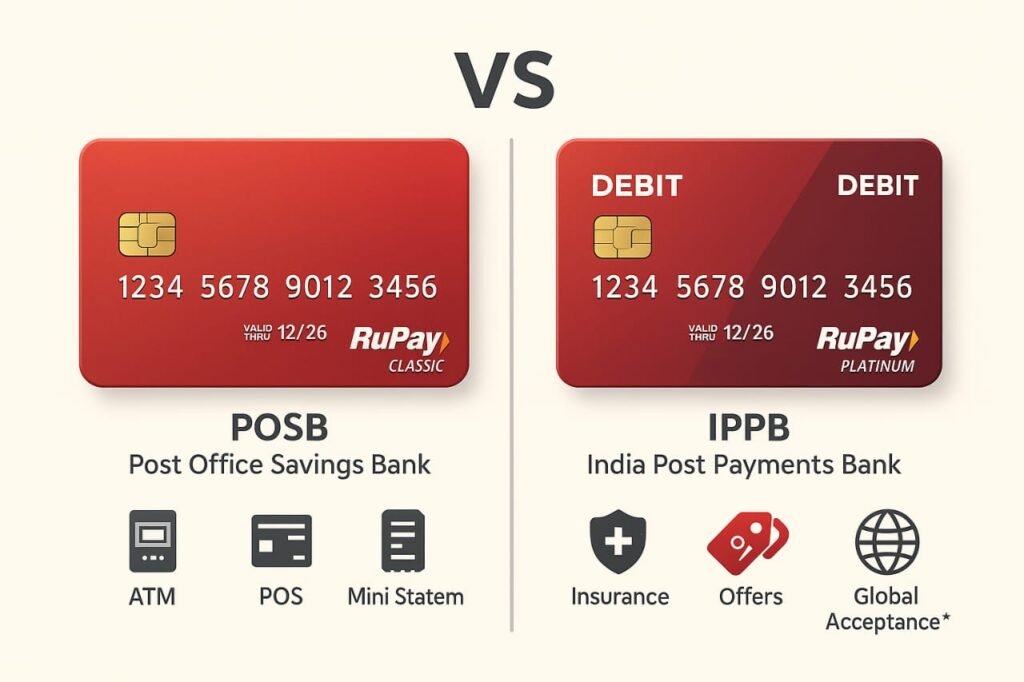 VS

1234 5678 9012 3456
VALID THRU 12/26
RuPay
CLASSIC

POSB
Post Office Savings Bank

ATM
POS
Mini Statem

DEBIT
DEBIT
1234 5678 9012 3456
VALID THRU 12/26
RuPay
PLATINUM

IPPB
India Post Payments Bank

Insurance
Offers
Global Acceptance*